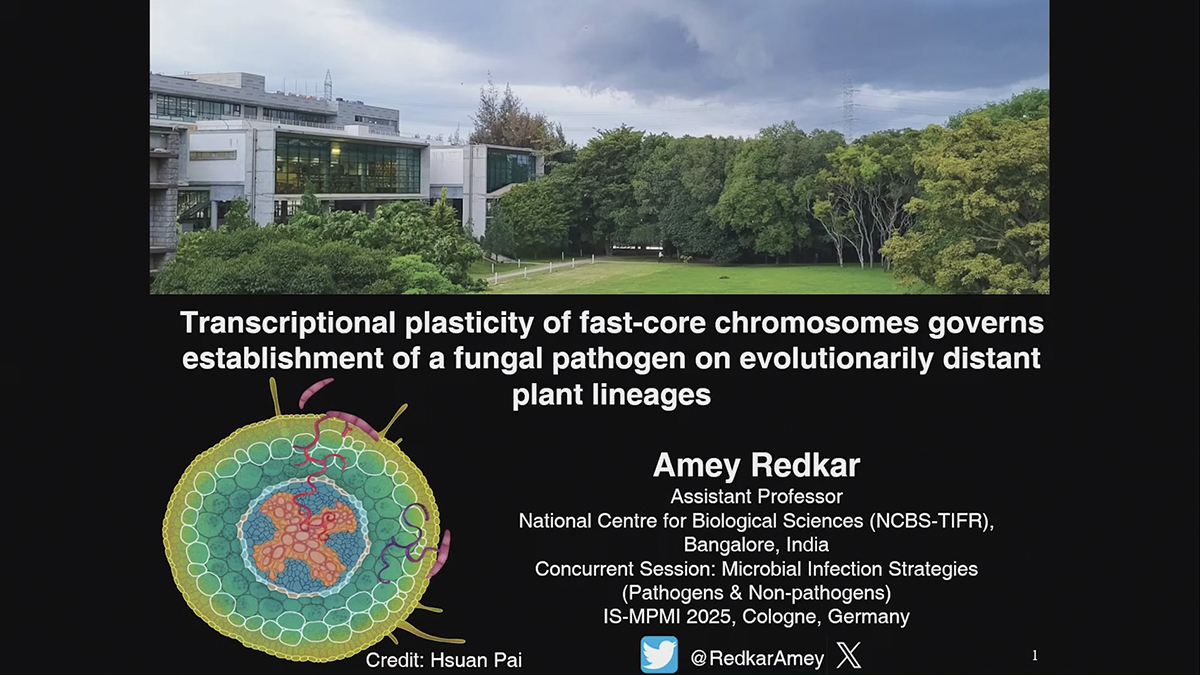 Transcriptional plasticity of fast-core chromosomes governs establishment of a fungal pathogen on evolutionarily distant plant lineages

Amey Redkar
Assistant Professor
National Centre for Biological Sciences (NCBS-TIFR),
Bangalore, India
Concurrent Session: Microbial Infection Strategies
(Pathogens & Non-pathogens)
IS-MPMI 2025, Cologne, Germany

Credit: Hsuan Pai

@RedkarAmey

1